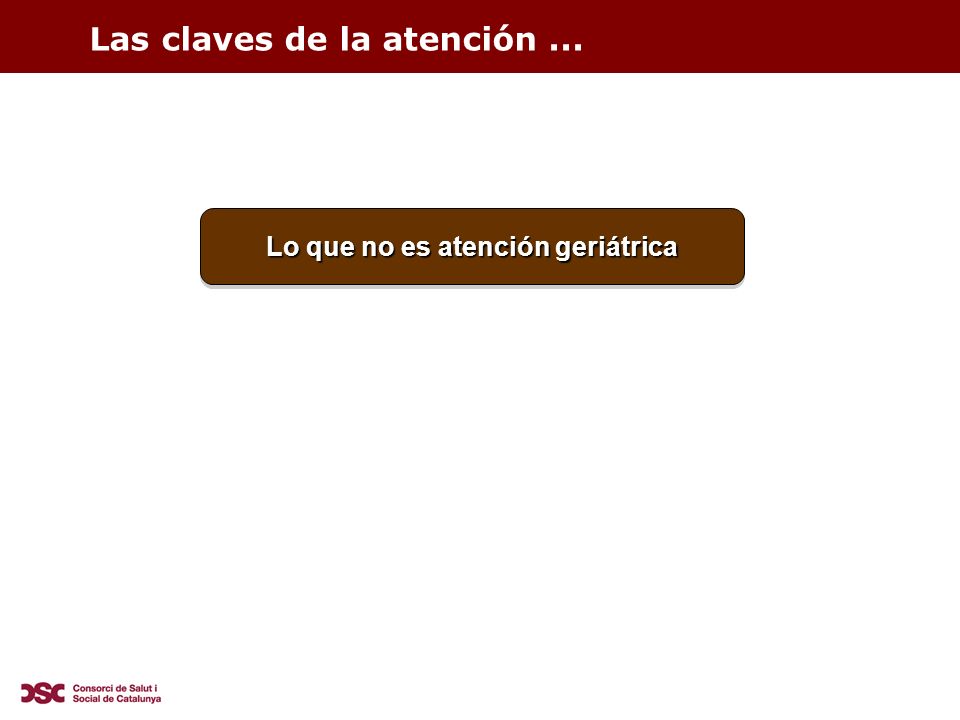 Las claves de la atención ...

Lo que no es atención geriátrica

CSC Consorci de Salut i Social de Catalunya